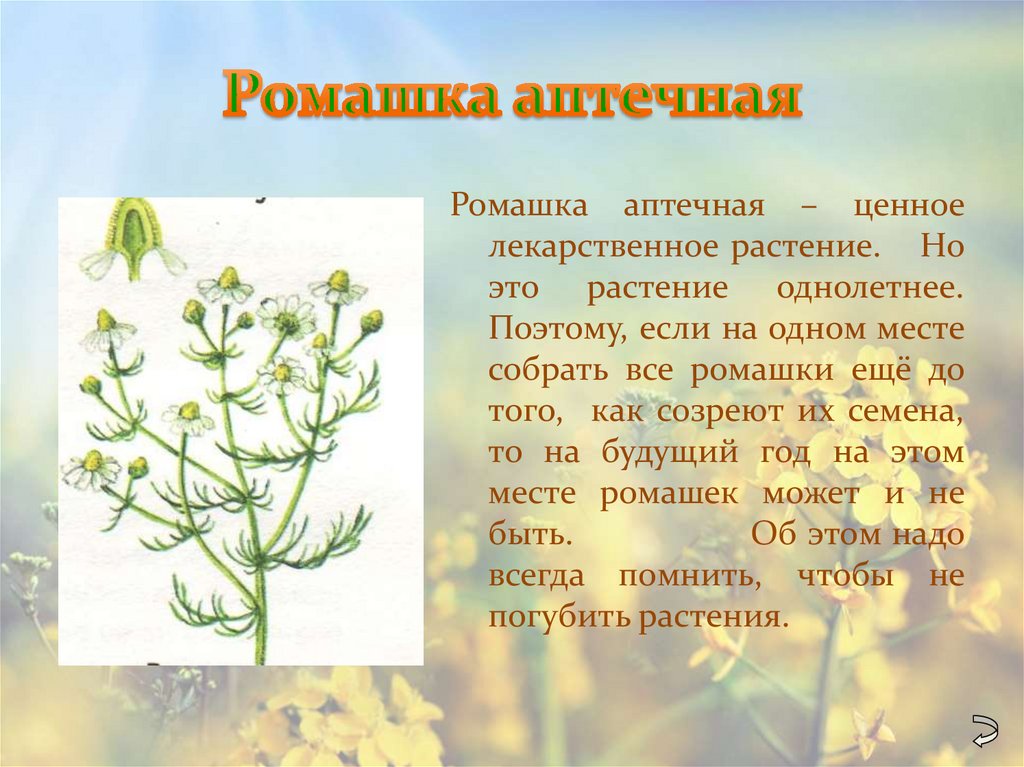 Ромашка аптечная

Ромашка аптечная – ценное лекарственное растение. Но это растение однолетнее. Поэтому, если на одном месте собрать все ромашки ещё до того, как созреют их семена, то на будущий год на этом месте ромашек может и не быть. Об этом надо всегда помнить, чтобы не погубить растения.